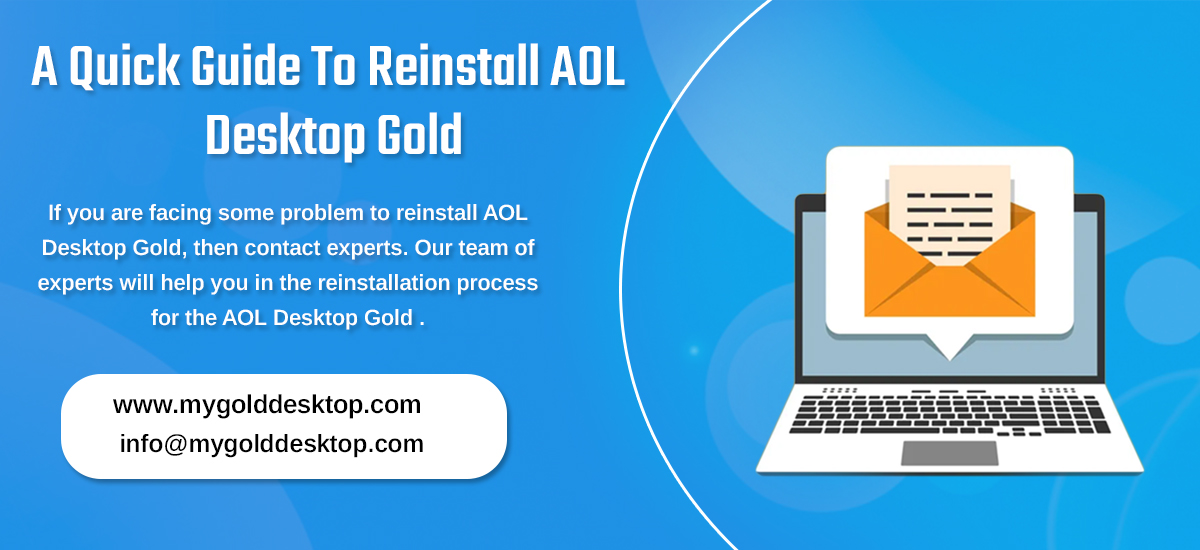 A Quick Guide To Reinstall AOL Desktop Gold

If you are facing some problem to reinstall AOL Desktop Gold, then contact experts. Our team of experts will help you in the reinstallation process for the AOL Desktop Gold .

www.mygolddesktop.com
info@mygolddesktop.com